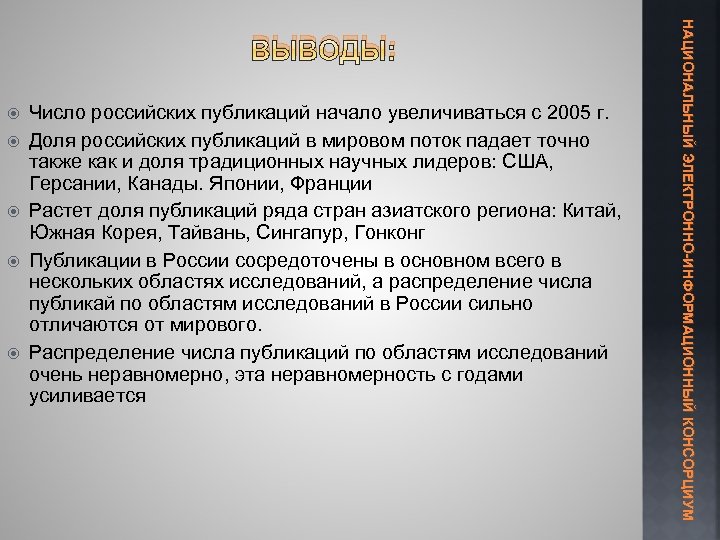 ВЫВОДЫ:

Число российских публикаций начало увеличиваться с 2005 г.

Доля российских публикаций в мировом поток падает точно также как и доля традиционных научных лидеров: США, Герсании, Канады. Японии, Франции

Растет доля публикаций ряда стран азиатского региона: Китай, Южная Корея, Тайвань, Сингапур, Гонконг

Публикации в России сосредоточены в основном всего в нескольких областях исследований, а распределение числа публикай по областям исследований в России сильно отличаются от мирового.

Распределение числа публикаций по областям исследований очень неравномерно, эта неравномерность с годами усиливается

НАЦИОНАЛЬНЫЙ ЭЛЕКТРОННО-ИНФОРМАЦИОННЫЙ КОНСОРЦИУМ